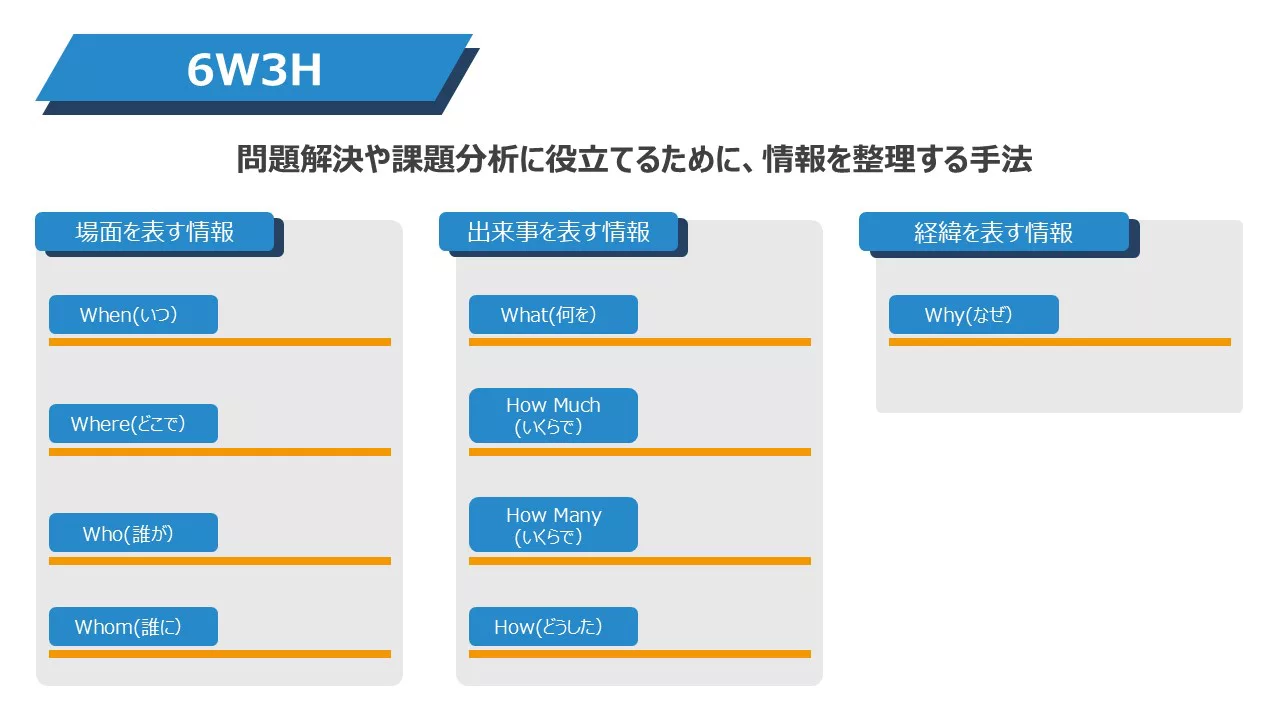 6W3H

問題解決や課題分析に役立てるために、情報を整理する手法

場面を表す情報

When(いつ)

Where(どこで)

Who(誰が)

Whom(誰に)

出来事を表す情報

What(何を)

How Much (いくらで)

How Many (いくらで)

How(どうした)

経緯を表す情報

Why(なぜ)